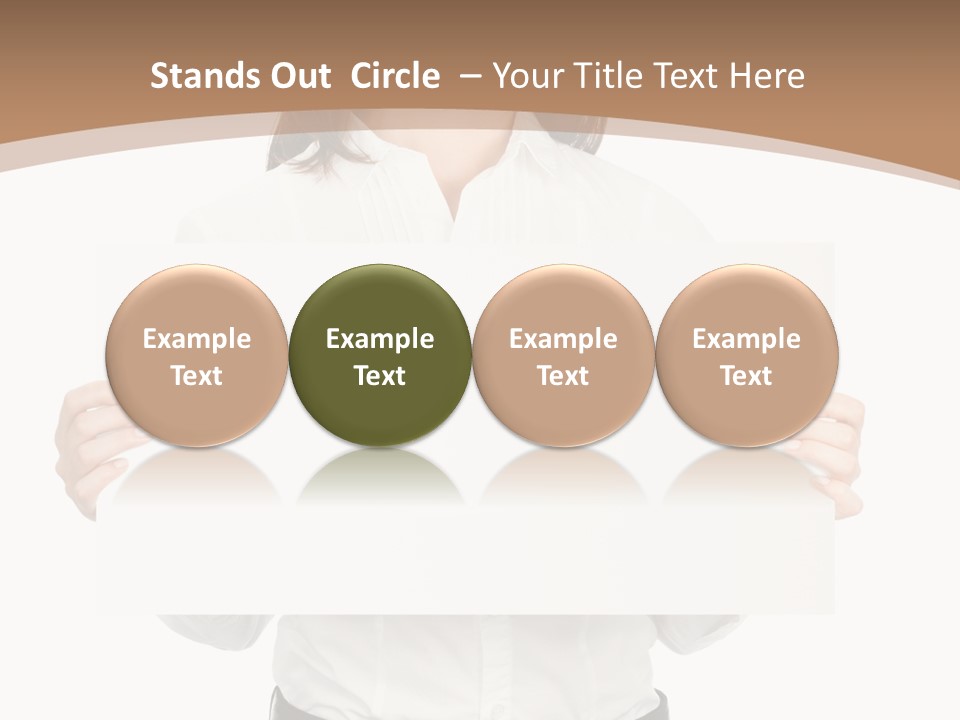 Stands Out Circle – Your Title Text Here

Example Text

Example Text

Example Text

Example Text